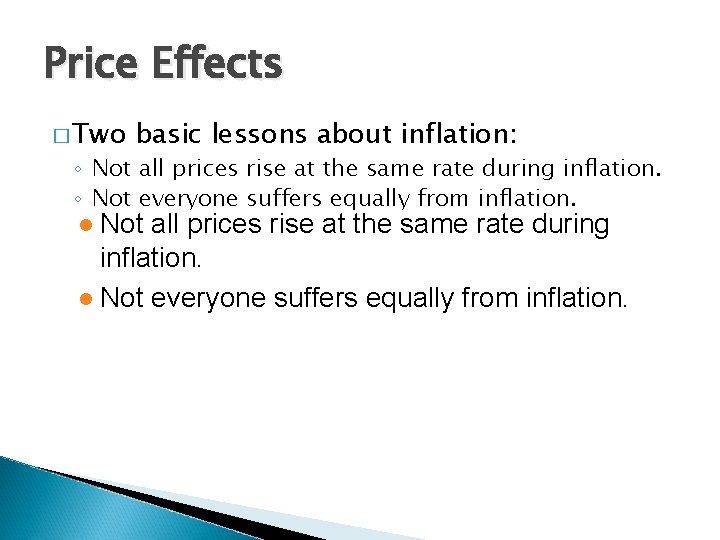 Price Effects

□ Two basic lessons about inflation:
◦ Not all prices rise at the same rate during inflation.
◦ Not everyone suffers equally from inflation.

● Not all prices rise at the same rate during inflation.

● Not everyone suffers equally from inflation.